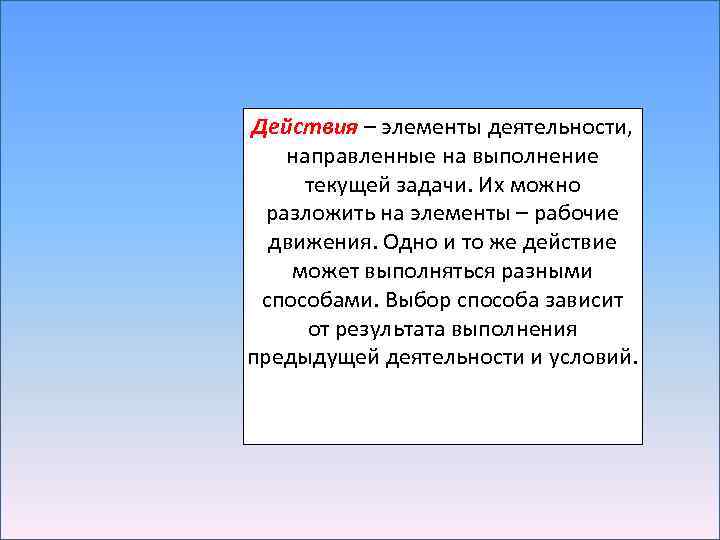 Действия – элементы деятельности, направленные на выполнение текущей задачи. Их можно разложить на элементы – рабочие движения. Одно и то же действие может выполняться разными способами. Выбор способа зависит от результата выполнения предыдущей деятельности и условий.